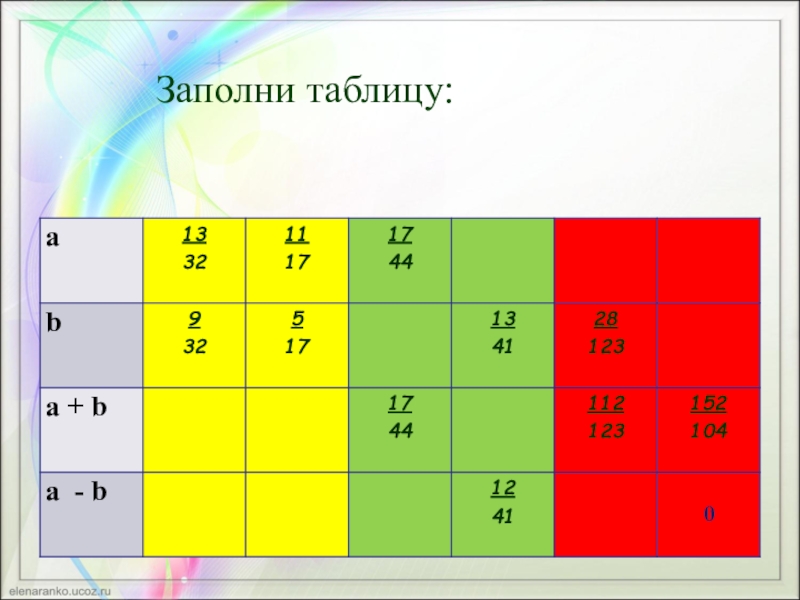 Заполни таблицу:

| a | $\frac{13}{32}$ | $\frac{11}{17}$ | $\frac{17}{44}$ | | | |
|---|---|---|---|---|---|---|
| b | $\frac{9}{32}$ | $\frac{5}{17}$ | | $\frac{13}{41}$ | $\frac{28}{123}$ | |
| a + b | | | $\frac{17}{44}$ | | $\frac{112}{123}$ | $\frac{152}{104}$ |
| a - b | | | | $\frac{12}{41}$ | | 0 |

elenaranko.ucoz.ru